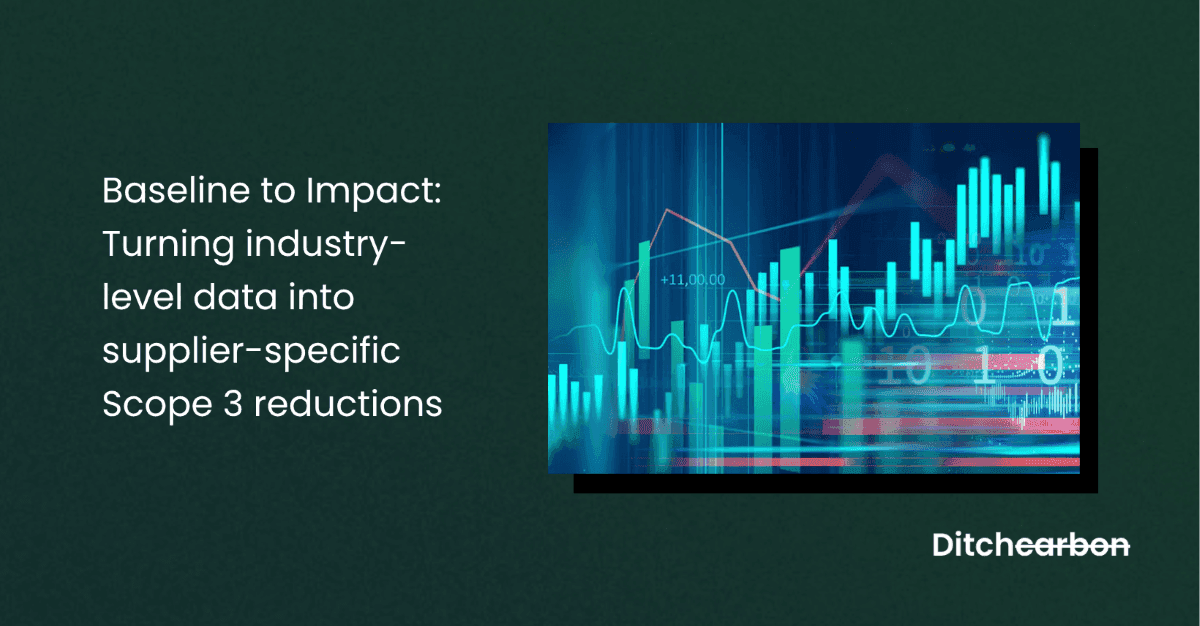 Baseline to Impact: Turning industry-level data into supplier-specific Scope 3 reductions

+11,00.00

Ditchcarbon